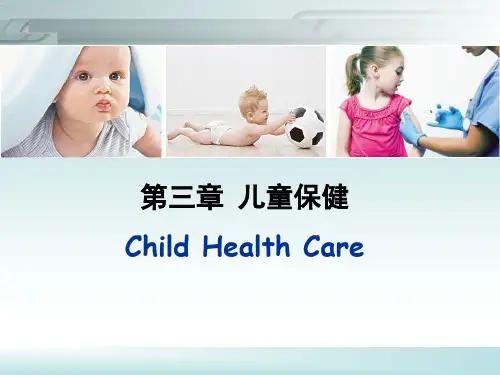 第三章 儿童保健

Child Health Care